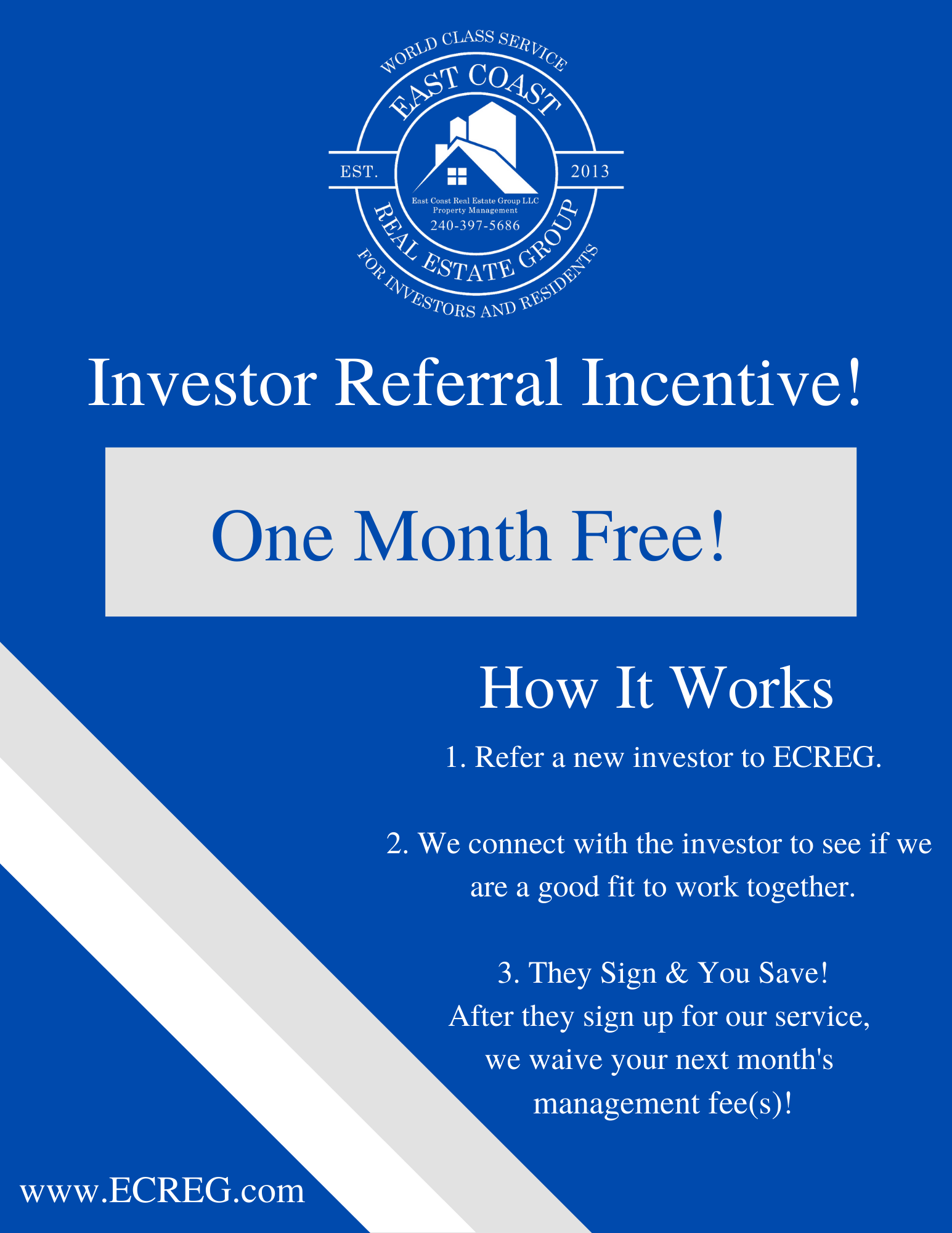 WORLD CLASS SERVICE
EAST COAST
EST. 2013
East Coast Real Estate Group LLC
Property Management
240-397-5686
REAL ESTATE GROUP
FOR INVESTORS AND RESIDENTS

Investor Referral Incentive!

One Month Free!

How It Works

1. Refer a new investor to ECREG.

2. We connect with the investor to see if we are a good fit to work together.

3. They Sign & You Save!
After they sign up for our service, we waive your next month's management fee(s)!

www.ECREG.com